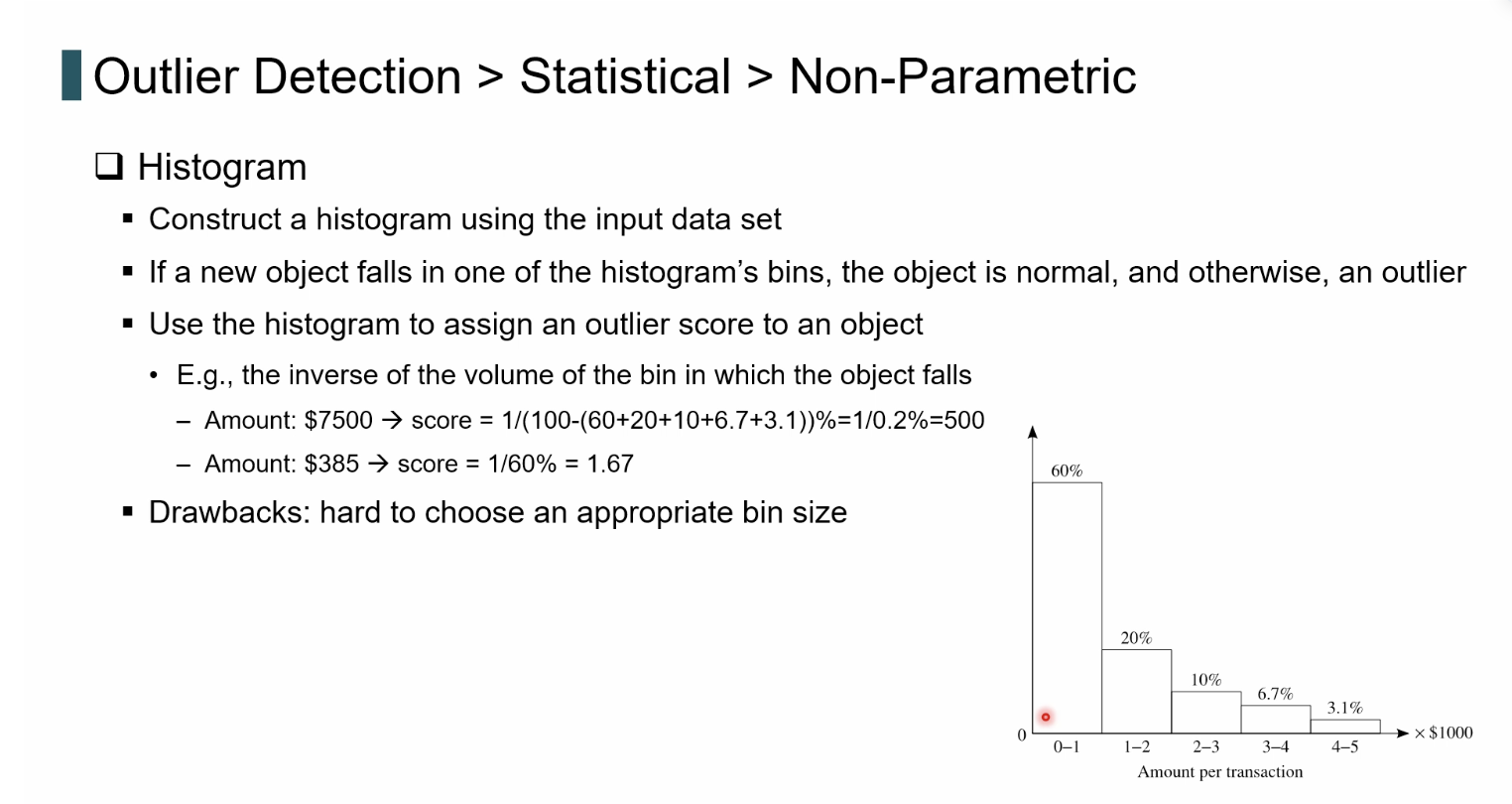 Outlier Detection > Statistical > Non-Parametric

❑ Histogram

▪ Construct a histogram using the input data set

▪ If a new object falls in one of the histogram's bins, the object is normal, and otherwise, an outlier

▪ Use the histogram to assign an outlier score to an object

• E.g., the inverse of the volume of the bin in which the object falls

– Amount: \$7500 → score = 1/(100-(60+20+10+6.7+3.1))%=1/0.2%=500

– Amount: \$385 → score = 1/60% = 1.67

▪ Drawbacks: hard to choose an appropriate bin size

60%
20%
10%
6.7%
3.1%
0
0–1
1–2
2–3
3–4
4–5
× \$1000
Amount per transaction